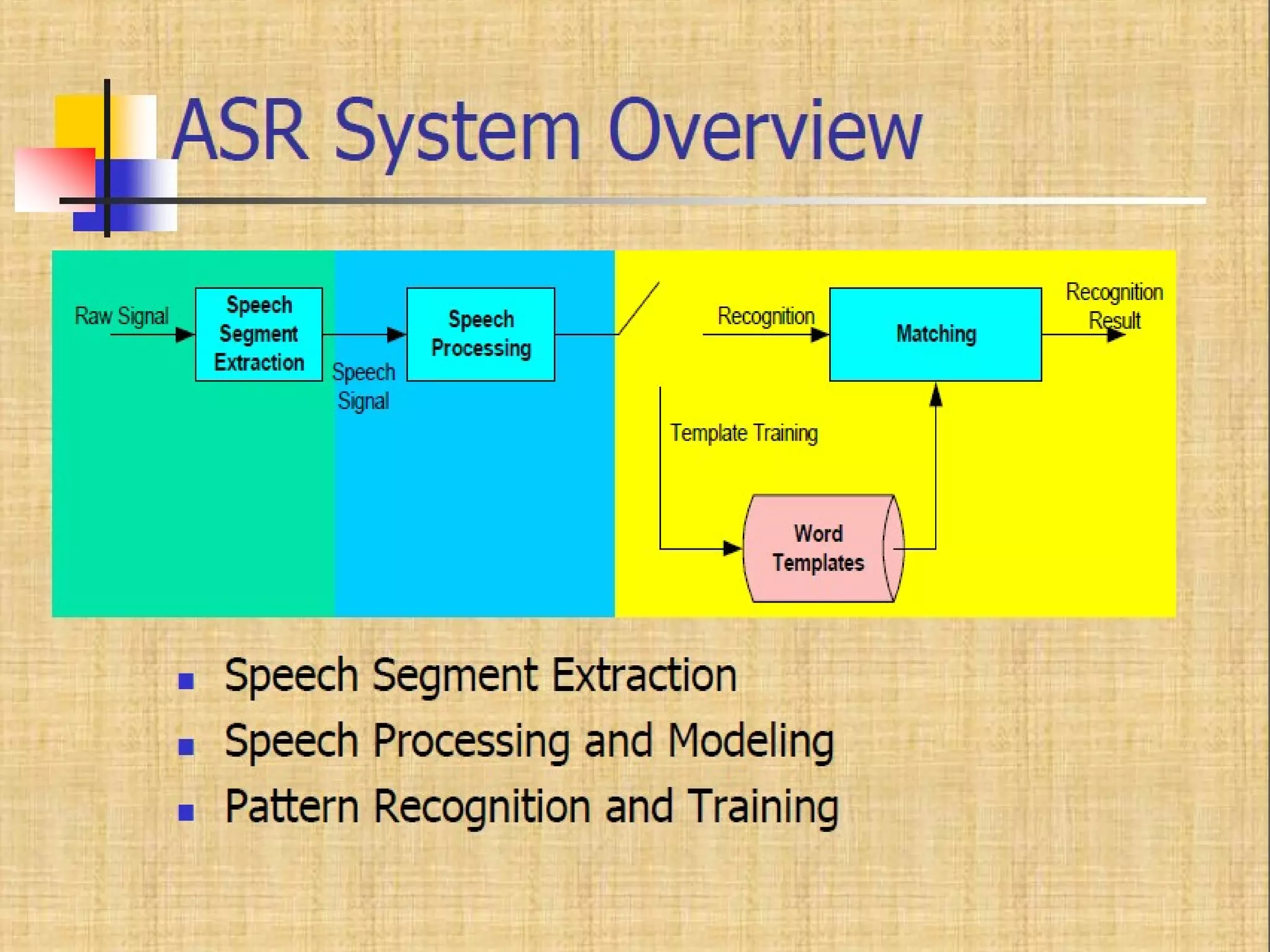 ASR System Overview

Raw Signal

Speech Segment Extraction

Speech Signal

Speech Processing

Recognition

Matching

Recognition Result

Template Training

Word Templates

- Speech Segment Extraction
- Speech Processing and Modeling
- Pattern Recognition and Training